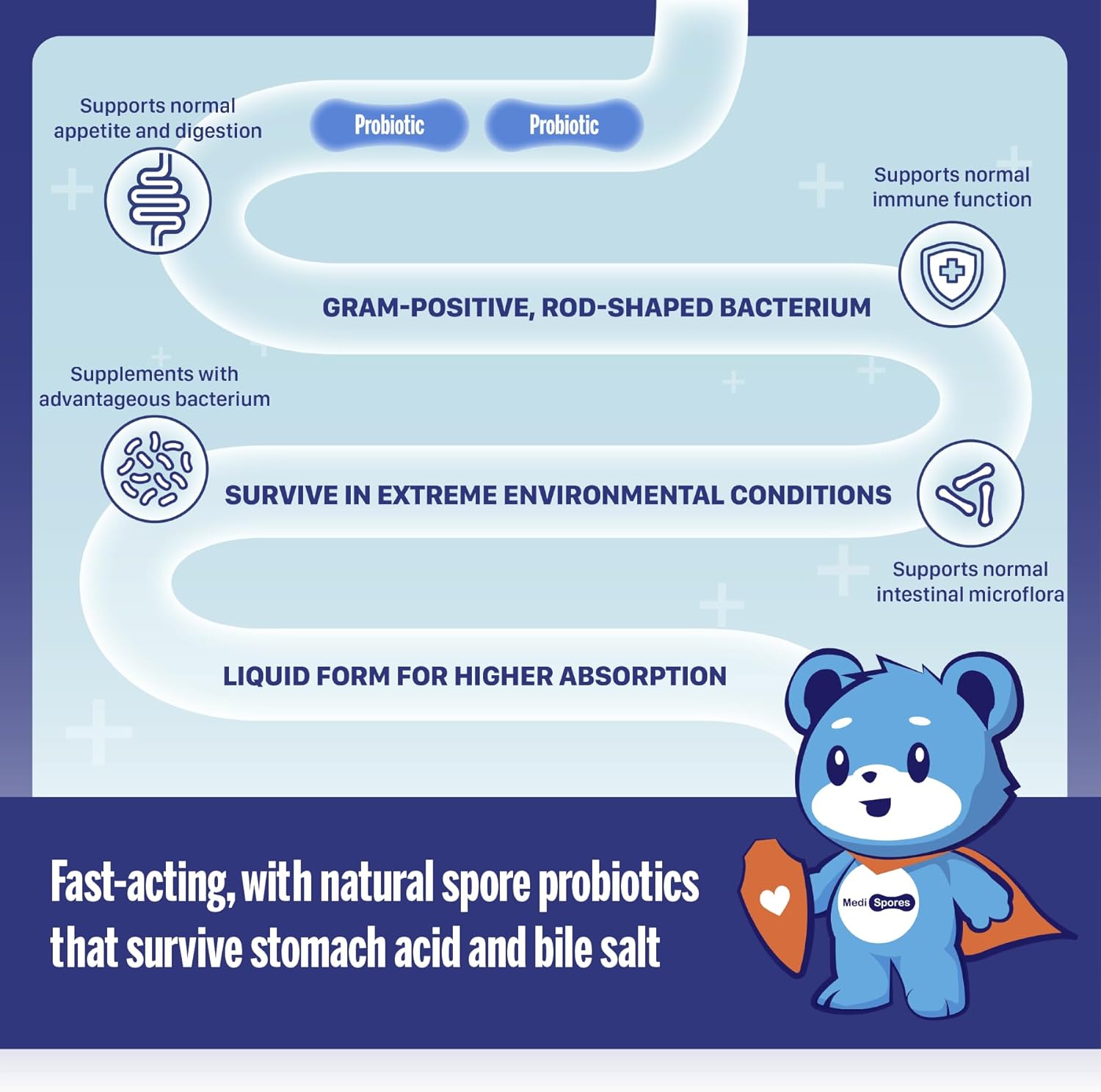 Supports normal appetite and digestion

Probiotic

Probiotic

Supports normal immune function

GRAM-POSITIVE, ROD-SHAPED BACTERIUM

Supplements with advantageous bacterium

SURVIVE IN EXTREME ENVIRONMENTAL CONDITIONS

Supports normal intestinal microflora

LIQUID FORM FOR HIGHER ABSORPTION

Fast-acting, with natural spore probiotics that survive stomach acid and bile salt

Medi Spores